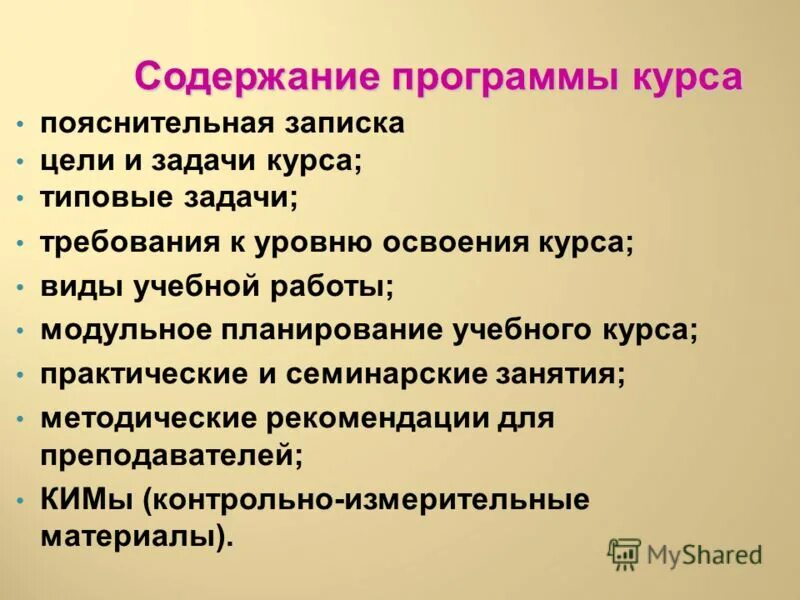 Содержание программы курса

• пояснительная записка
• цели и задачи курса;
• типовые задачи;
• требования к уровню освоения курса;
• виды учебной работы;
• модульное планирование учебного курса;
• практические и семинарские занятия;
• методические рекомендации для преподавателей;
• КИМы (контрольно-измерительные материалы).

MyShared